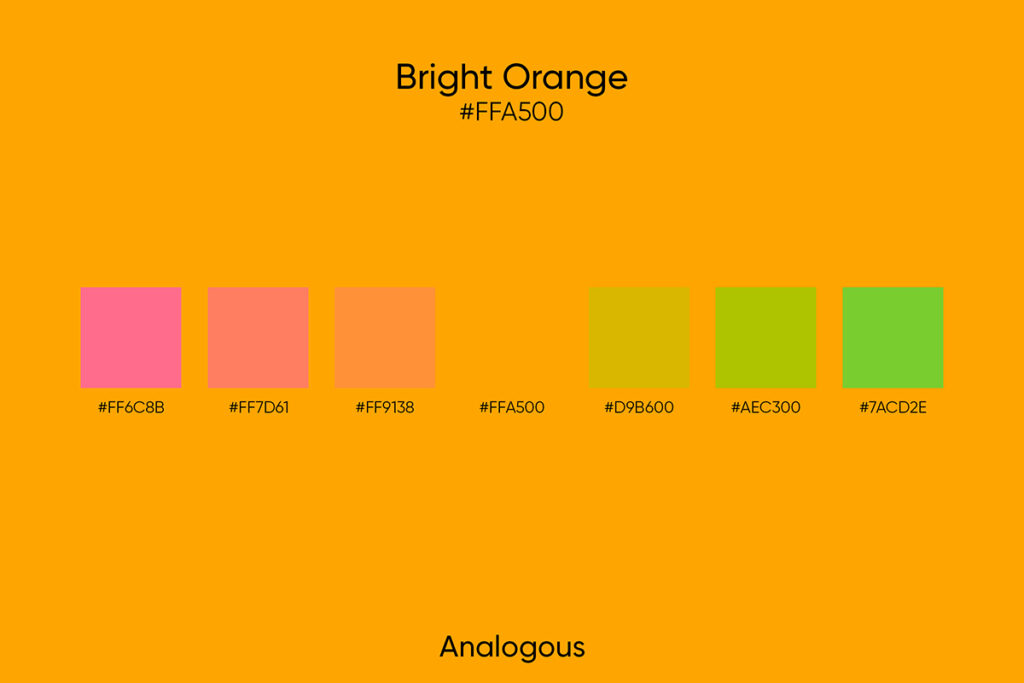 Bright Orange
#FFA500

#FF6C8B #FF7D61 #FF9138 #FFA500 #D9B600 #AEC300 #7ACD2E

Analogous